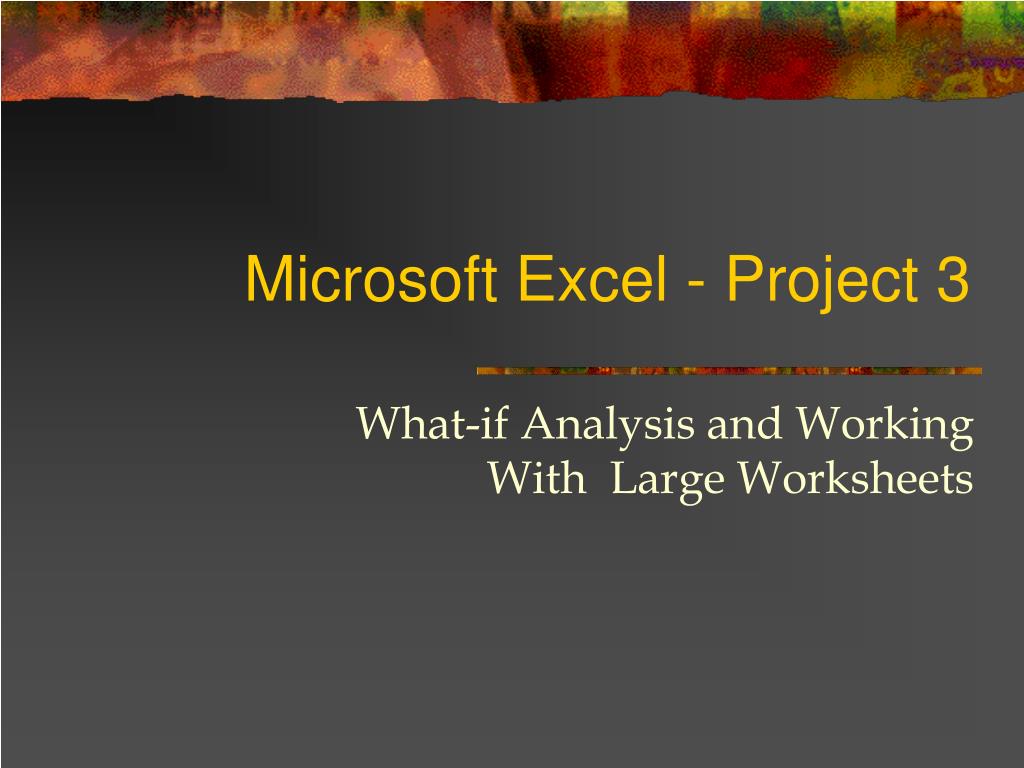 Microsoft Excel - Project 3

What-if Analysis and Working With Large Worksheets